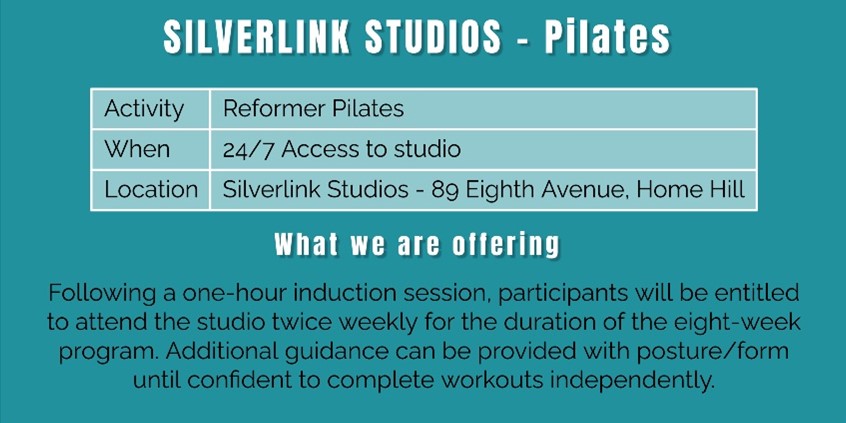 SILVERLINK STUDIOS - Pilates

| Activity | Reformer Pilates |
|---|---|
| When | 24/7 Access to studio |
| Location | Silverlink Studios - 89 Eighth Avenue, Home Hill |

What we are offering

Following a one-hour induction session, participants will be entitled to attend the studio twice weekly for the duration of the eight-week program. Additional guidance can be provided with posture/form until confident to complete workouts independently.